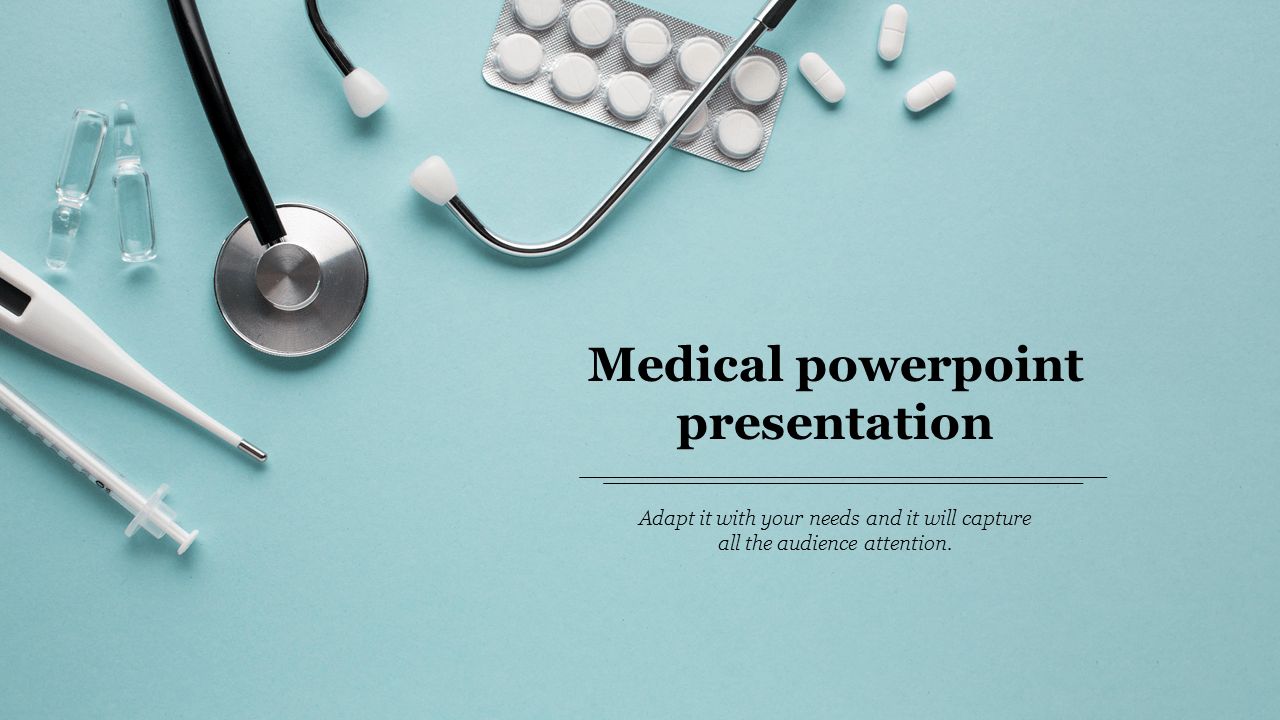 Medical powerpoint presentation

Adapt it with your needs and it will capture all the audience attention.